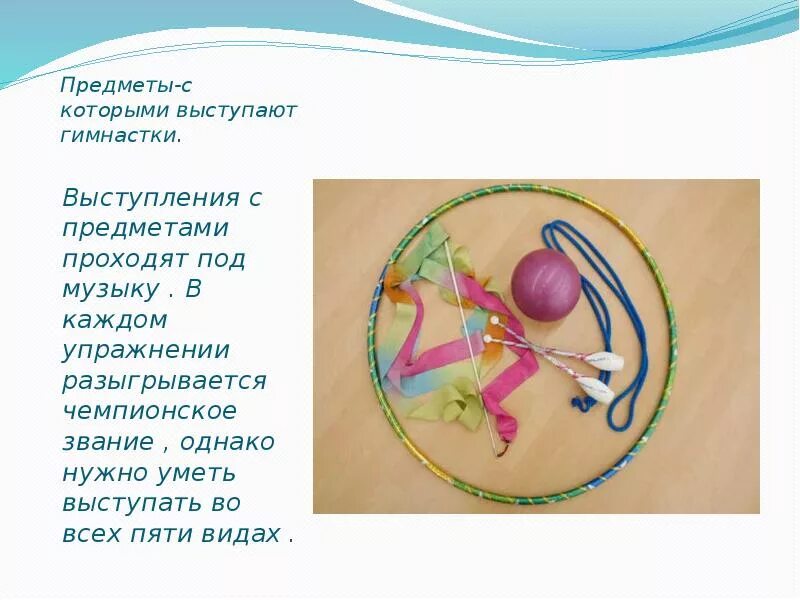 Предметы-с которыми выступают гимнастки.

Выступления с предметами проходят под музыку . В каждом упражнении разыгрывается чемпионское звание , однако нужно уметь выступать во всех пяти видах .